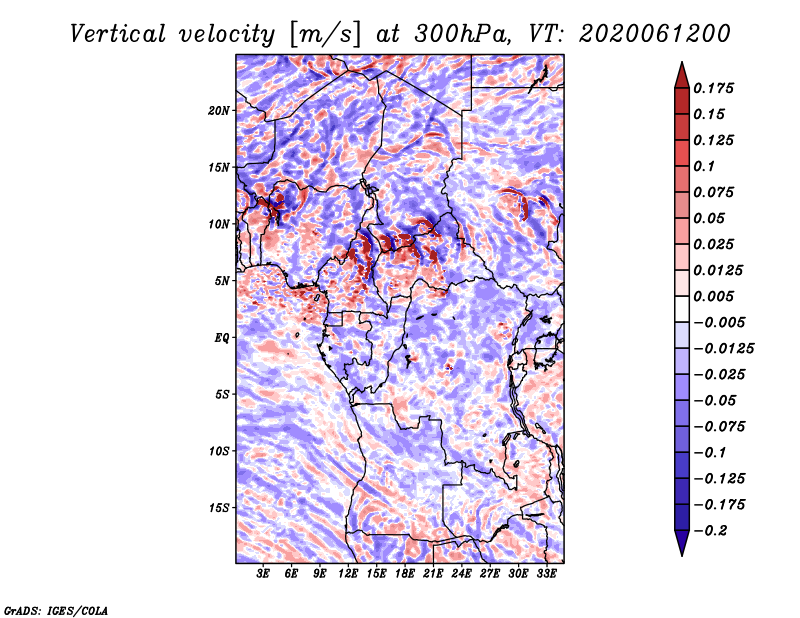 Vertical velocity [m/s] at 300hPa, VT: 2020061200

20N
15N
10N
5N
EQ
5S
10S
15S

3E 6E 9E 12E 15E 18E 21E 24E 27E 30E 33E

0.175
0.15
0.125
0.1
0.075
0.05
0.025
0.0125
0.005
−0.005
−0.0125
−0.025
−0.05
−0.075
−0.1
−0.125
−0.175
−0.2

GrADS: IGES/COLA